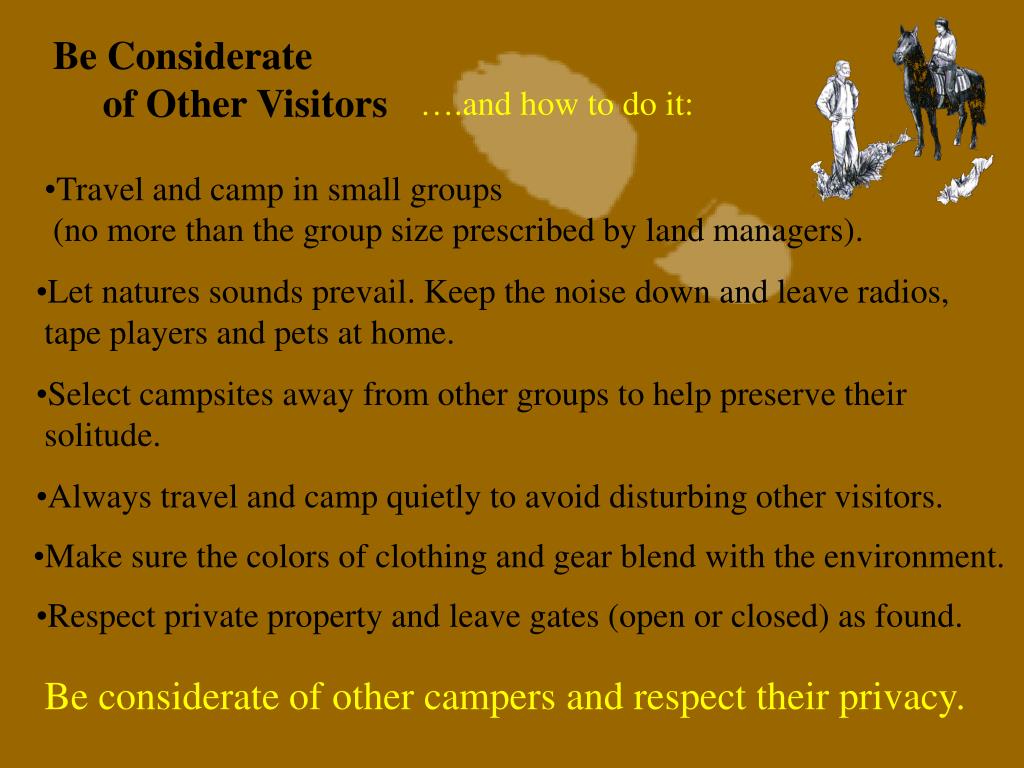 Be Considerate
of Other Visitors

….and how to do it:

•Travel and camp in small groups
(no more than the group size prescribed by land managers).

•Let natures sounds prevail. Keep the noise down and leave radios, tape players and pets at home.

•Select campsites away from other groups to help preserve their solitude.

•Always travel and camp quietly to avoid disturbing other visitors.

•Make sure the colors of clothing and gear blend with the environment.

•Respect private property and leave gates (open or closed) as found.

Be considerate of other campers and respect their privacy.